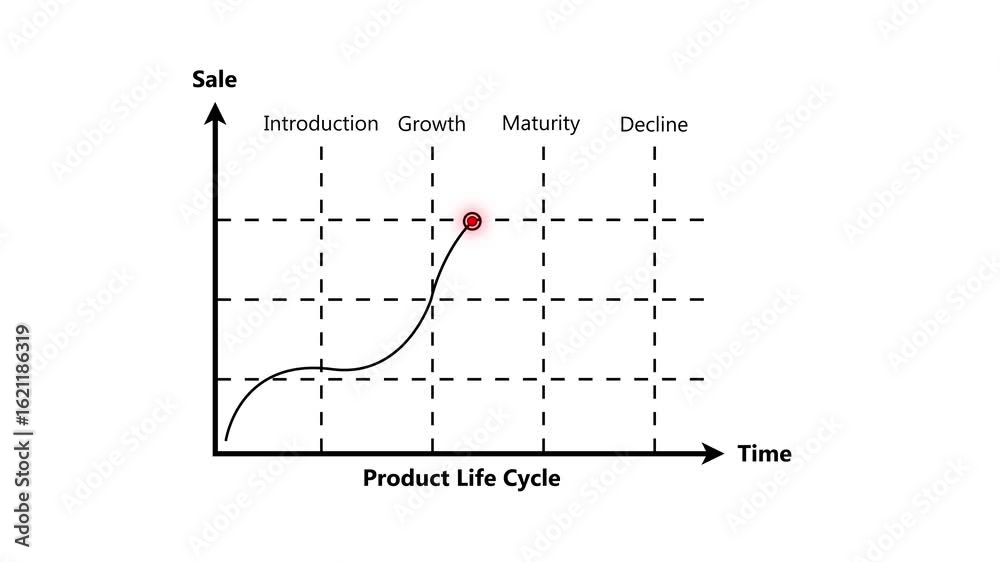 Sale

Introduction Growth Maturity Decline

Time

Product Life Cycle

Adobe Stock | #1621186319